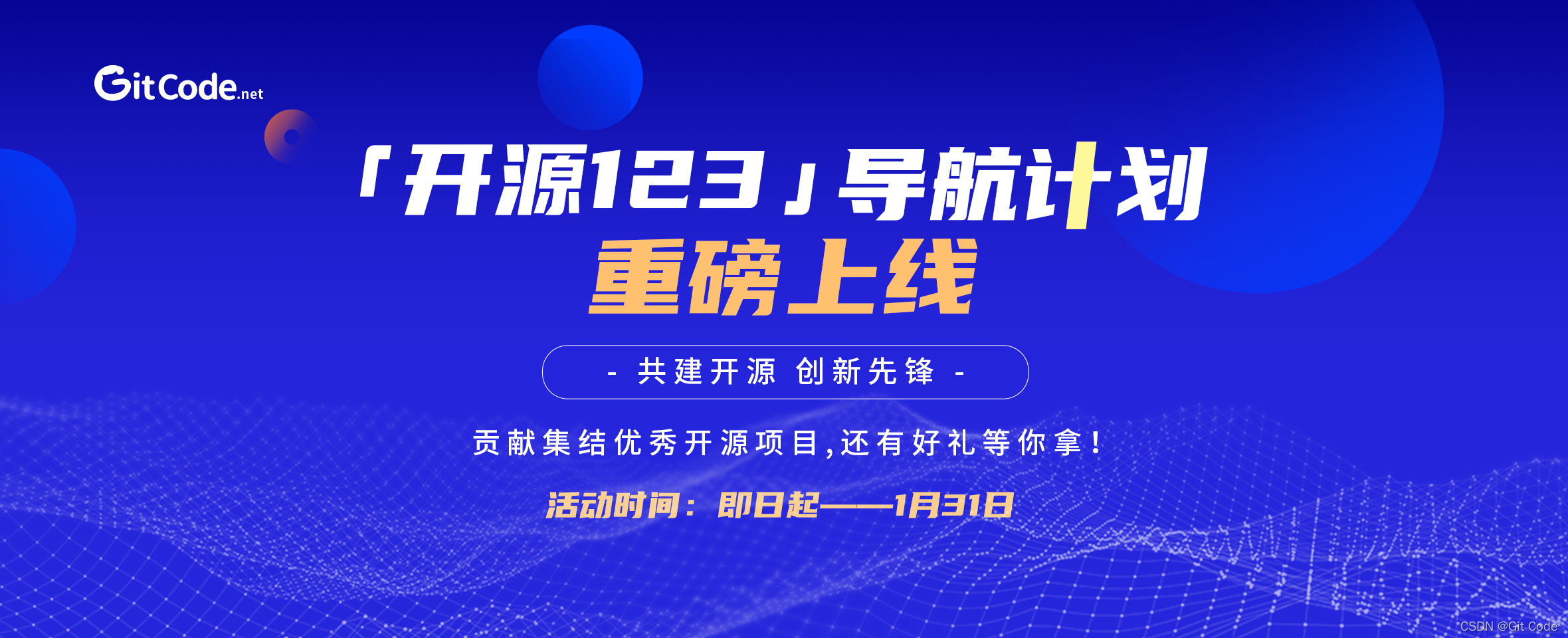 GitCode.net

「开源123」导航计划

重磅上线

- 共建开源 创新先锋 -

贡献集结优秀开源项目,还有好礼等你拿!

活动时间：即日起——1月31日

CSDN @Git Code